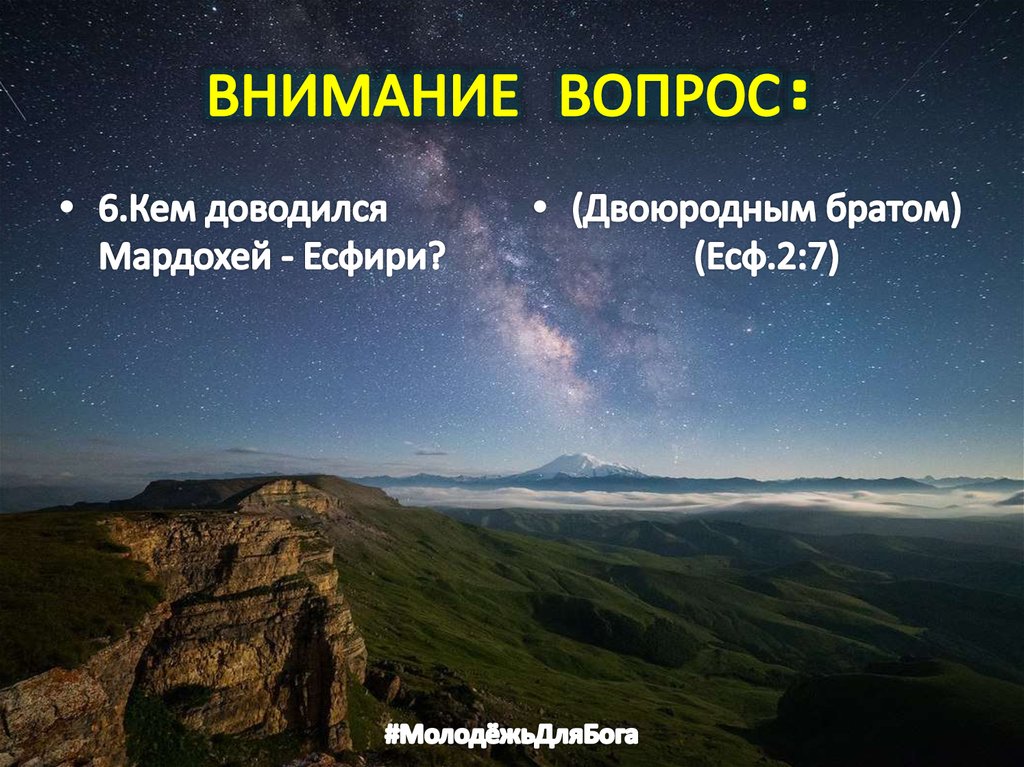 ВНИМАНИЕ ВОПРОС:

• 6.Кем доводился Мардохей - Есфири?

• (Двоюродным братом) (Есф.2:7)

#МолодёжьДляБога